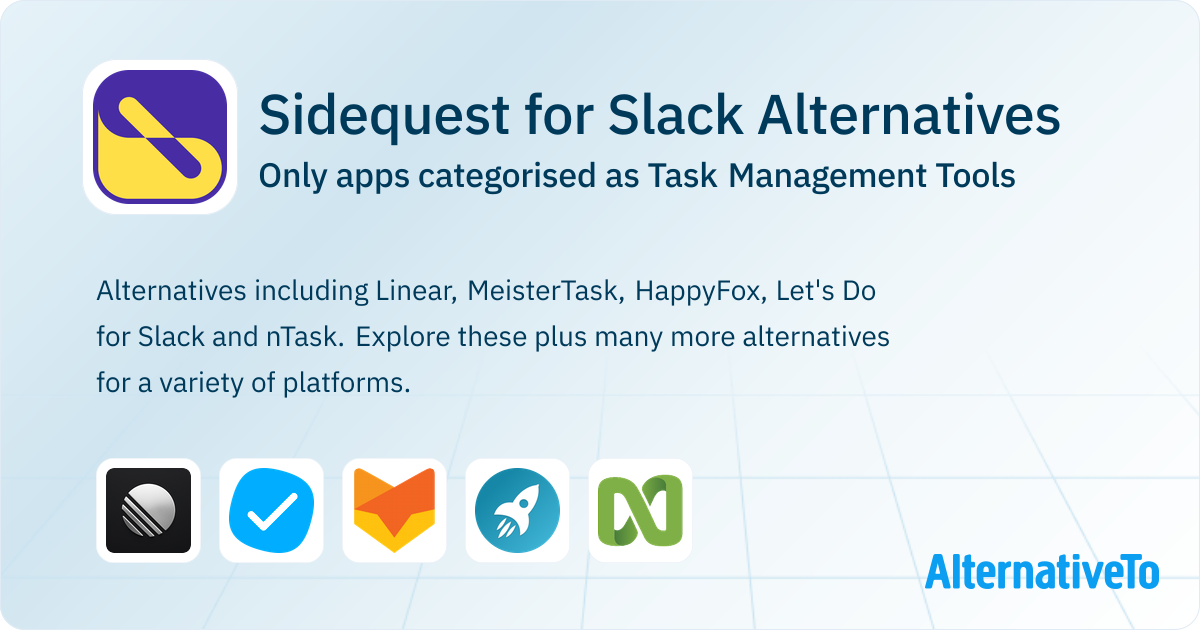 Sidequest for Slack Alternatives
Only apps categorised as Task Management Tools

Alternatives including Linear, MeisterTask, HappyFox, Let's Do for Slack and nTask. Explore these plus many more alternatives for a variety of platforms.

AlternativeTo